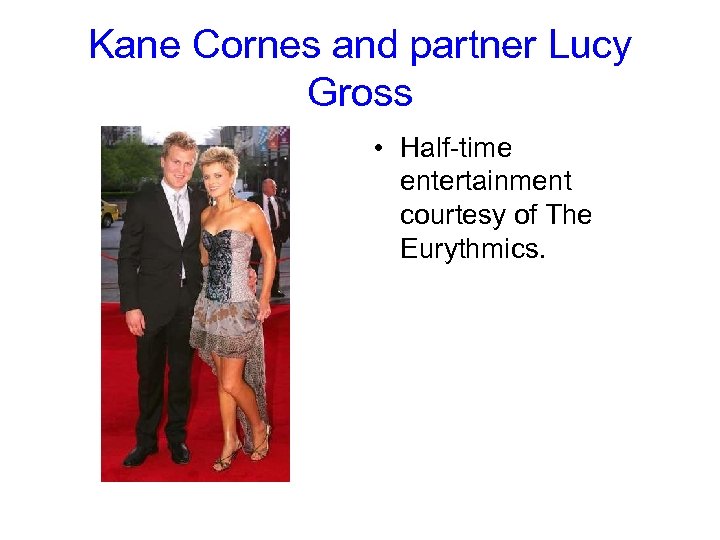 Kane Cornes and partner Lucy Gross

• Half-time entertainment courtesy of The Eurythmics.